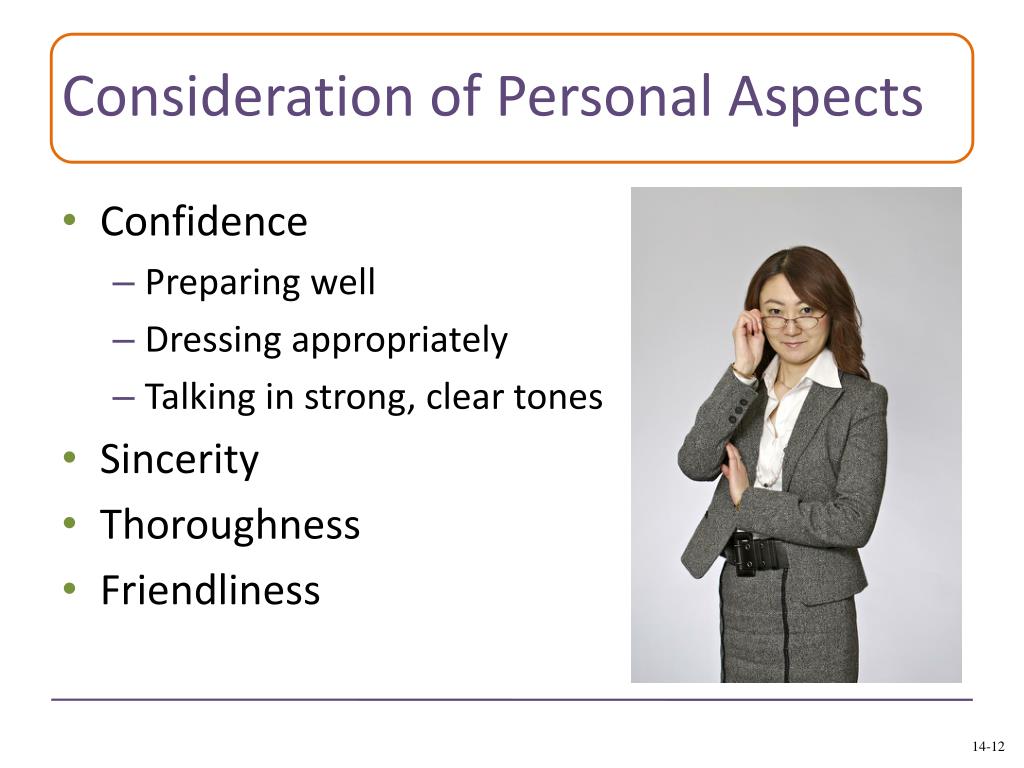 Consideration of Personal Aspects

• Confidence
– Preparing well
– Dressing appropriately
– Talking in strong, clear tones
• Sincerity
• Thoroughness
• Friendliness

14-12